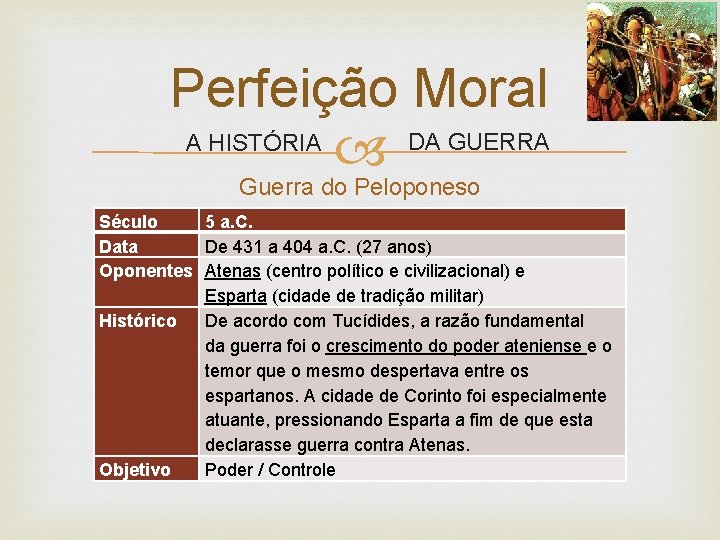 Perfeição Moral

A HISTÓRIA DA GUERRA

Guerra do Peloponeso

| Século | 5 a.C. |
|---|---|
| Data | De 431 a 404 a.C. (27 anos) |
| Oponentes | Atenas (centro político e civilizacional) e Esparta (cidade de tradição militar) |
| Histórico | De acordo com Tucídides, a razão fundamental da guerra foi o crescimento do poder ateniense e o temor que o mesmo despertava entre os espartanos. A cidade de Corinto foi especialmente atuante, pressionando Esparta a fim de que esta declarasse guerra contra Atenas. |
| Objetivo | Poder / Controle |